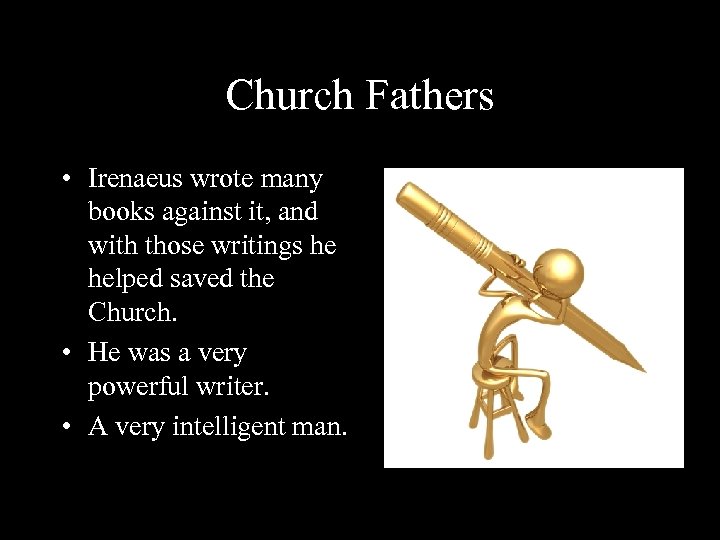 Church Fathers

• Irenaeus wrote many books against it, and with those writings he helped saved the Church.
• He was a very powerful writer.
• A very intelligent man.